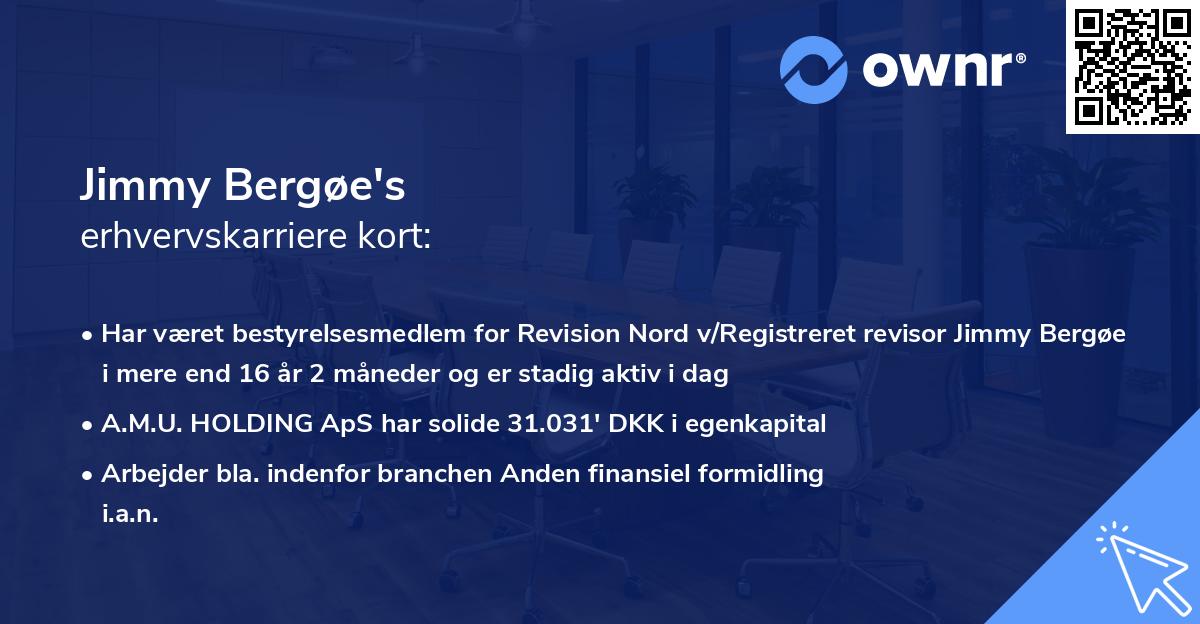 ownr®

Jimmy Bergøe's
erhvervskarriere kort:

• Har været bestyrelsesmedlem for Revision Nord v/Registreret revisor Jimmy Bergøe i mere end 16 år 2 måneder og er stadig aktiv i dag

• A.M.U. HOLDING ApS har solide 31.031' DKK i egenkapital

• Arbejder bla. indenfor branchen Anden finansiel formidling i.a.n.